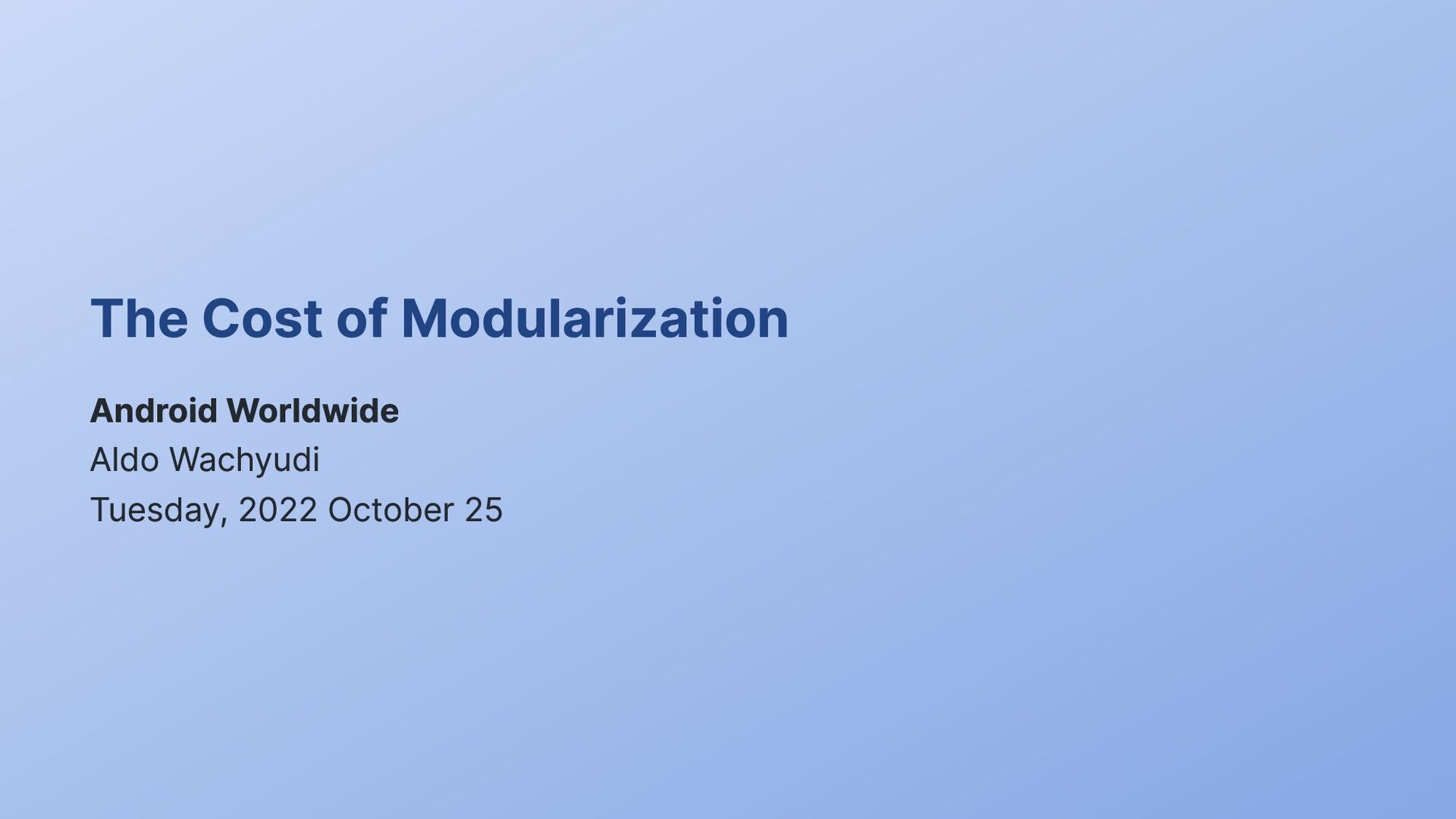 The Cost of Modularization

Android Worldwide

Aldo Wachyudi

Tuesday, 2022 October 25